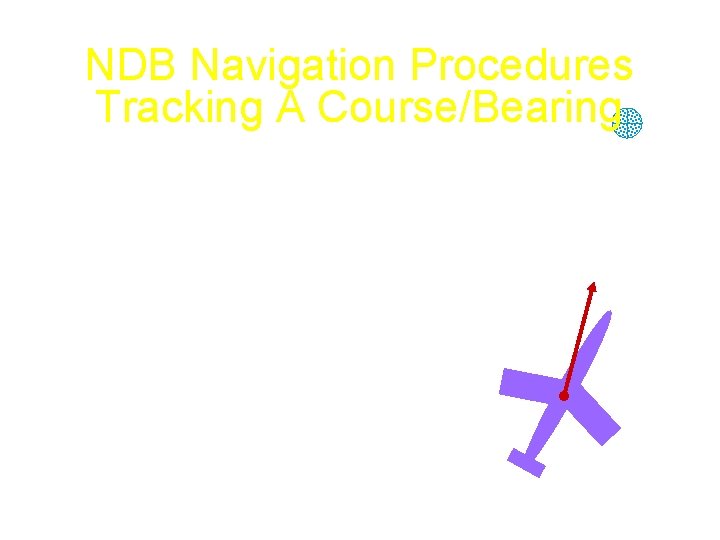 NDB Navigation Procedures
Tracking A Course/Bearing